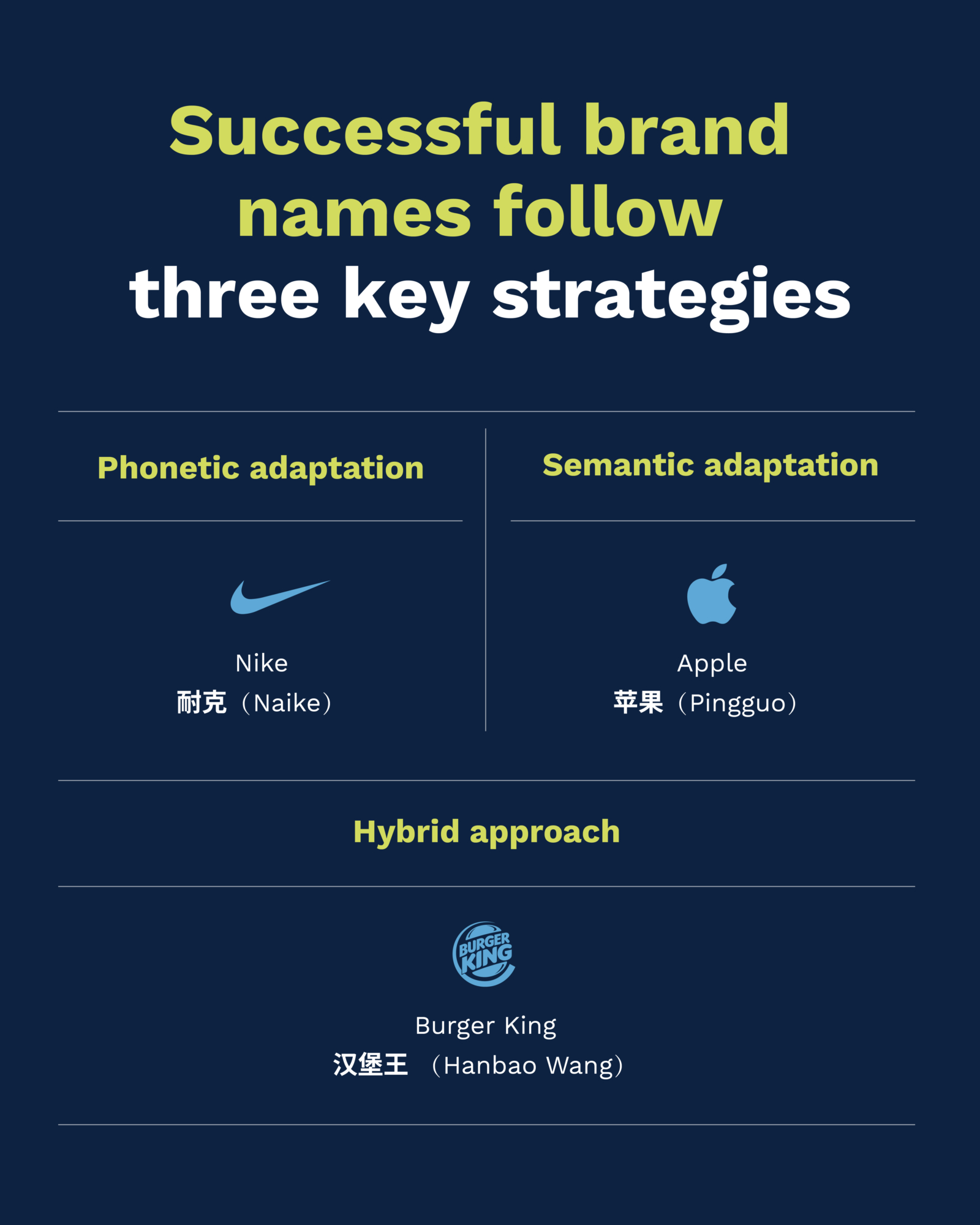 Successful brand names follow three key strategies

Phonetic adaptation

Nike
耐克（Naike）

Semantic adaptation

Apple
苹果（Pingguo）

Hybrid approach

BURGER KING

Burger King
汉堡王 （Hanbao Wang）